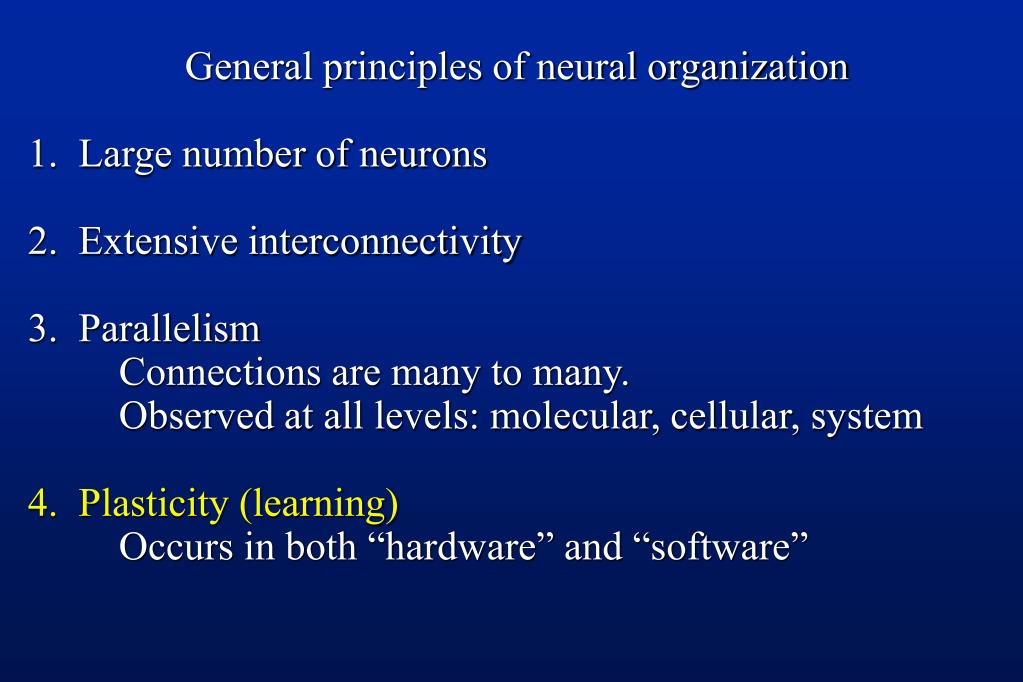 General principles of neural organization

1. Large number of neurons

2. Extensive interconnectivity

3. Parallelism
Connections are many to many.
Observed at all levels: molecular, cellular, system

4. Plasticity (learning)
Occurs in both “hardware” and “software”